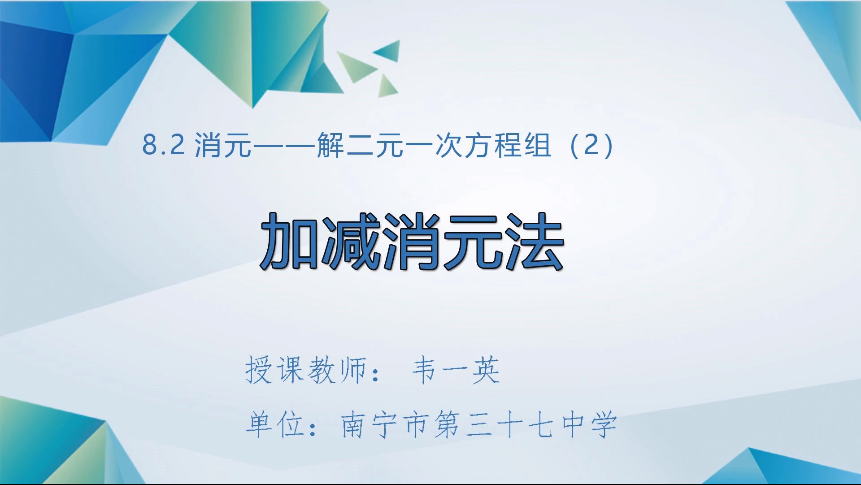 8.2 消元——解二元一次方程组（2）

加减消元法

授课教师： 韦一英

单位：南宁市第三十七中学